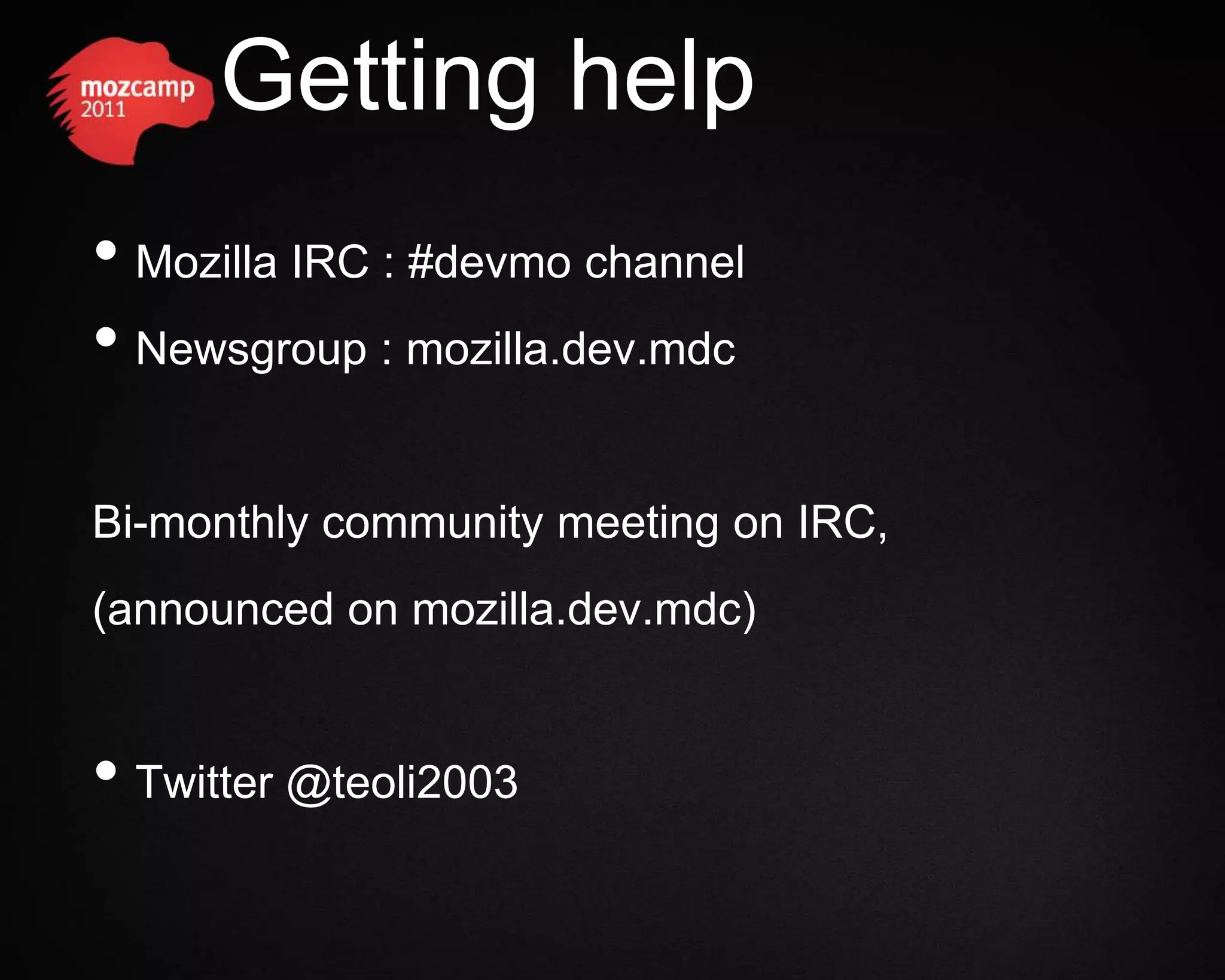 mozcamp
2011

Getting help

• Mozilla IRC : #devmo channel
• Newsgroup : mozilla.dev.mdc

Bi-monthly community meeting on IRC,

(announced on mozilla.dev.mdc)

• Twitter @teoli2003